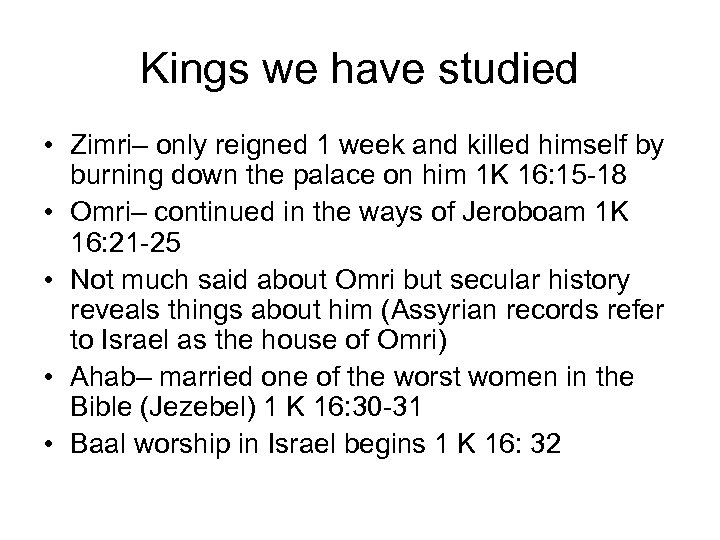 Kings we have studied

• Zimri– only reigned 1 week and killed himself by burning down the palace on him 1K 16:15-18
• Omri– continued in the ways of Jeroboam 1K 16:21-25
• Not much said about Omri but secular history reveals things about him (Assyrian records refer to Israel as the house of Omri)
• Ahab– married one of the worst women in the Bible (Jezebel) 1 K 16:30-31
• Baal worship in Israel begins 1 K 16: 32